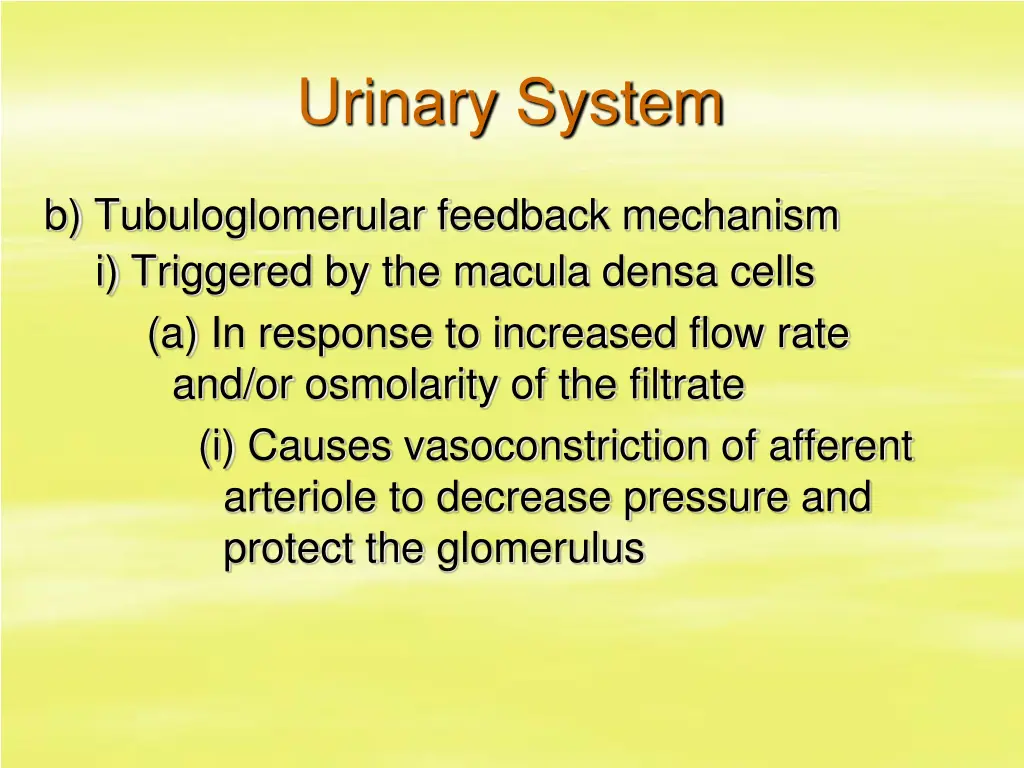 Urinary System

b) Tubuloglomerular feedback mechanism

i) Triggered by the macula densa cells

(a) In response to increased flow rate and/or osmolarity of the filtrate

(i) Causes vasoconstriction of afferent arteriole to decrease pressure and protect the glomerulus